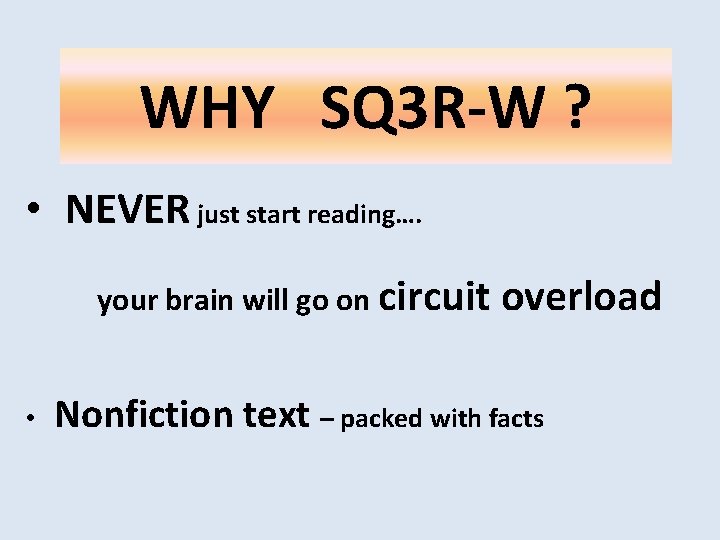 WHY SQ3R-W ?

• NEVER just start reading….

your brain will go on circuit overload

• Nonfiction text – packed with facts